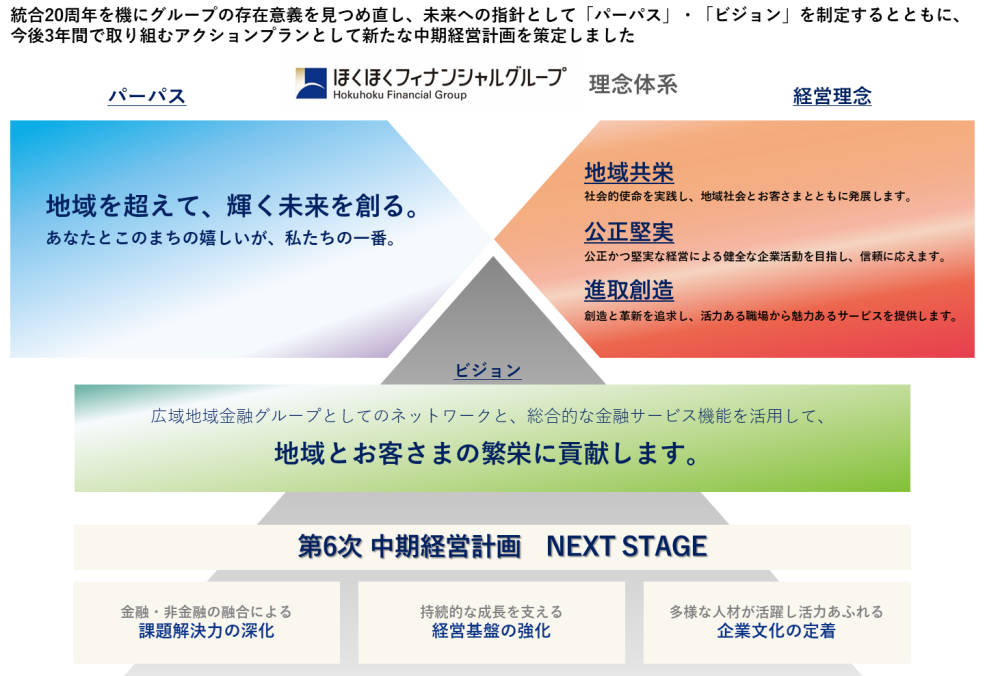 統合20周年を機にグループの存在意義を見つめ直し、未来への指針として「パーパス」・「ビジョン」を制定するとともに、今後3年間で取り組むアクションプランとして新たな中期経営計画を策定しました

ほくほくフィナンシャルグループ
Hokuhoku Financial Group
理念体系

パーパス

地域を超えて、輝く未来を創る。
あなたとこのまちの嬉しいが、私たちの一番。

経営理念

地域共栄
社会的使命を実践し、地域社会とお客さまとともに発展します。

公正堅実
公正かつ堅実な経営による健全な企業活動を目指し、信頼に応えます。

進取創造
創造と革新を追求し、活力ある職場から魅力あるサービスを提供します。

ビジョン

広域地域金融グループとしてのネットワークと、総合的な金融サービス機能を活用して、
地域とお客さまの繁栄に貢献します。

第6次 中期経営計画　NEXT STAGE

金融・非金融の融合による
課題解決力の深化

持続的な成長を支える
経営基盤の強化

多様な人材が活躍し活力あふれる
企業文化の定着